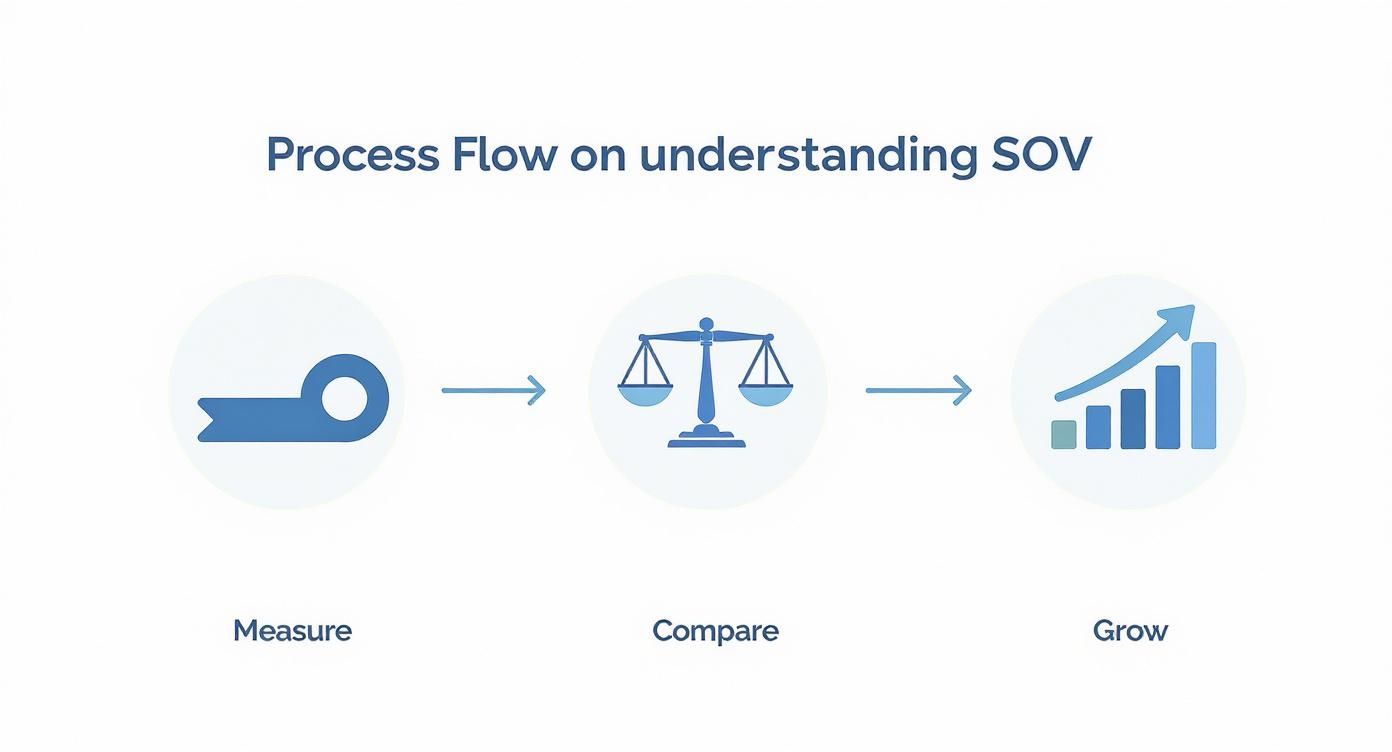 Process Flow on understanding SOV

Measure

Compare

Grow